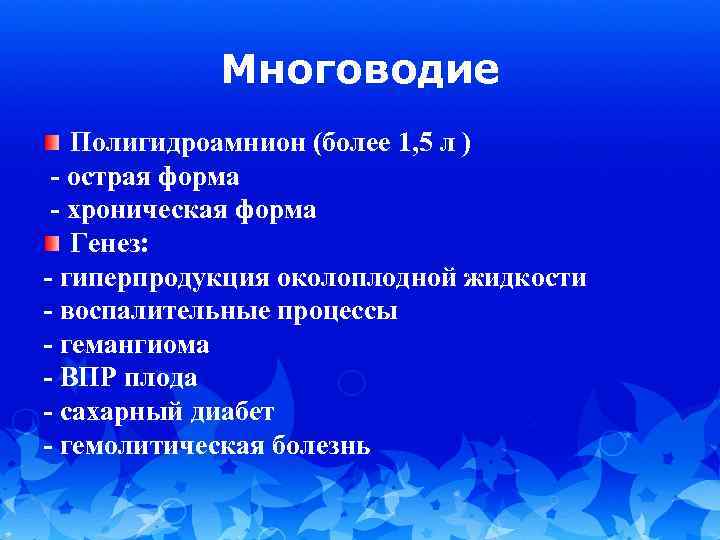 Многоводие

Полигидроамнион (более 1,5 л )
- острая форма
- хроническая форма

Генез:
- гиперпродукция околоплодной жидкости
- воспалительные процессы
- гемангиома
- ВПР плода
- сахарный диабет
- гемолитическая болезнь